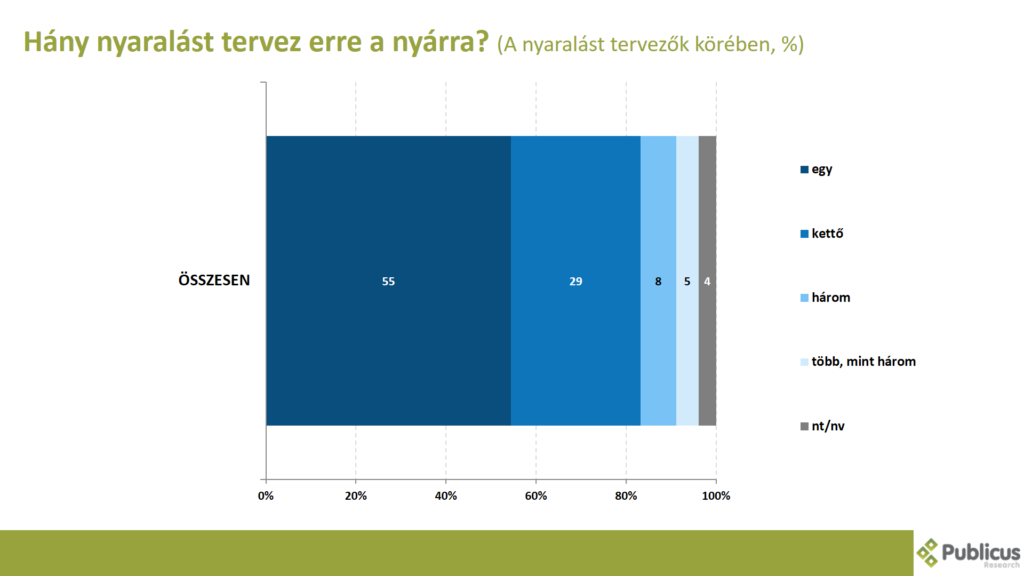 Hány nyaralást tervez erre a nyárra? (A nyaralást tervezők körében, %)

ÖSSZESEN

55 29 8 5 4

0% 20% 40% 60% 80% 100%

egy
kettő
három
több, mint három
nt/nv

Publicus Research